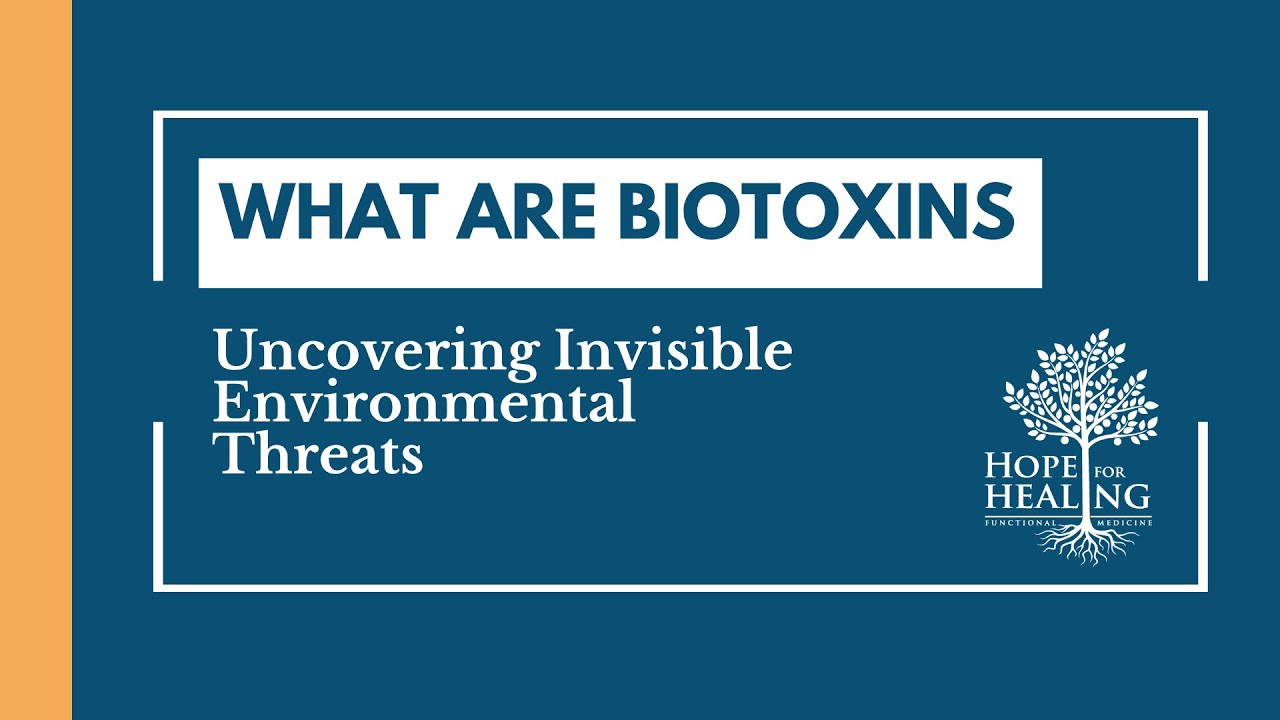 WHAT ARE BIOTOXINS

Uncovering Invisible Environmental Threats

HOPE FOR HEALING
FUNCTIONAL MEDICINE